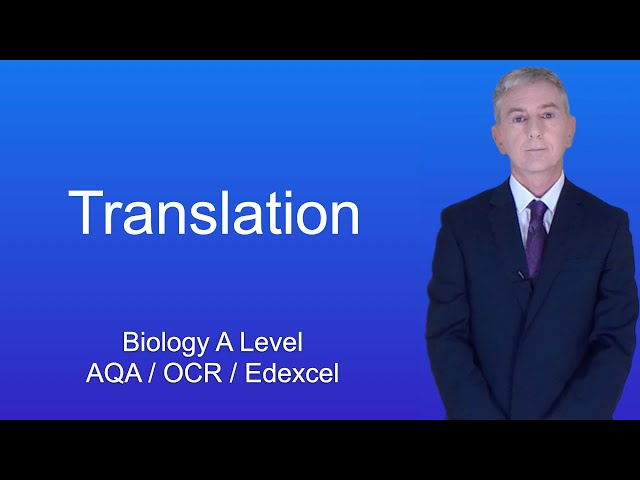 Translation

Biology A Level
AQA / OCR / Edexcel